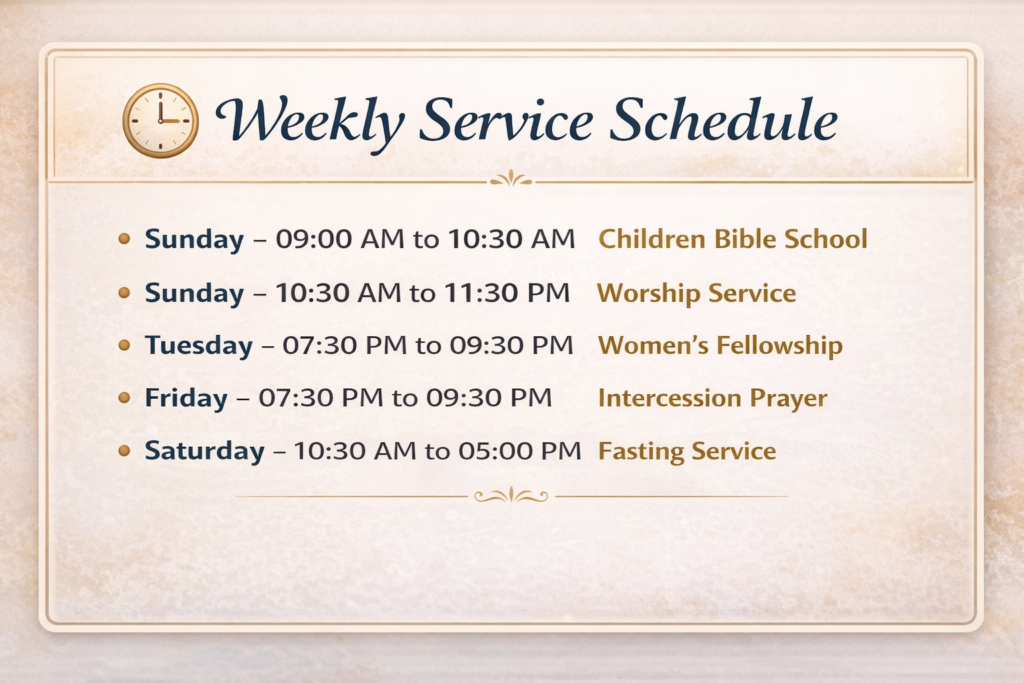 Weekly Service Schedule

- Sunday – 09:00 AM to 10:30 AM Children Bible School
- Sunday – 10:30 AM to 11:30 PM Worship Service
- Tuesday – 07:30 PM to 09:30 PM Women's Fellowship
- Friday – 07:30 PM to 09:30 PM Intercession Prayer
- Saturday – 10:30 AM to 05:00 PM Fasting Service